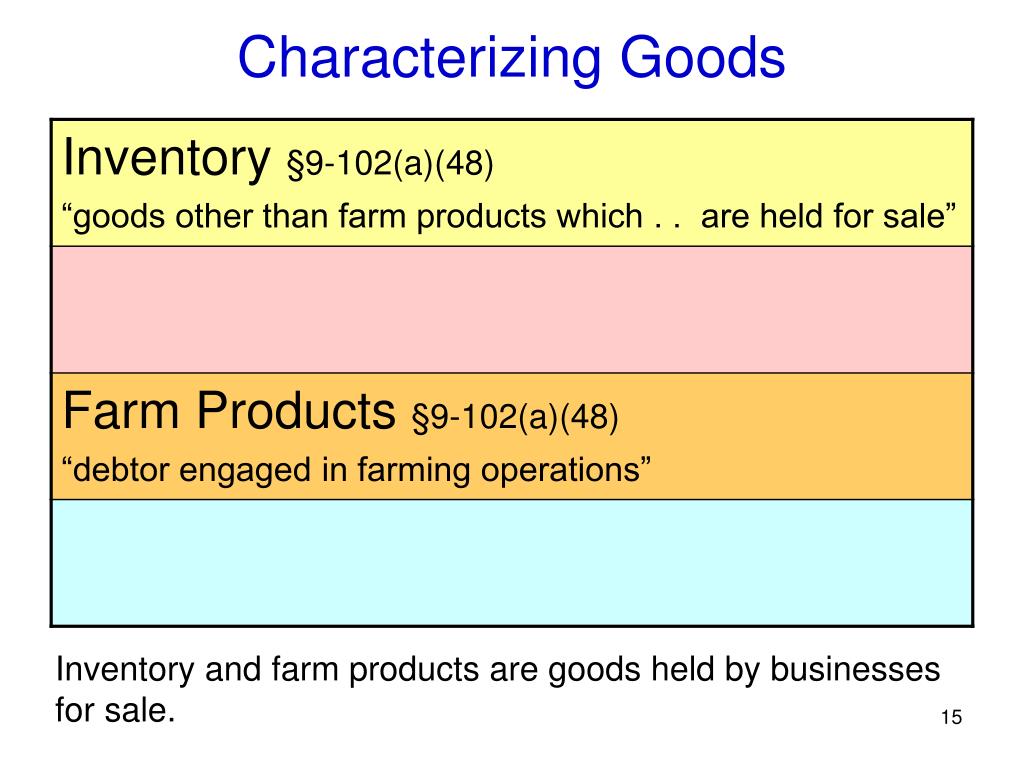 Characterizing Goods

Inventory §9-102(a)(48)
“goods other than farm products which . .  are held for sale”

Farm Products §9-102(a)(48)
“debtor engaged in farming operations”

Inventory and farm products are goods held by businesses for sale.

15